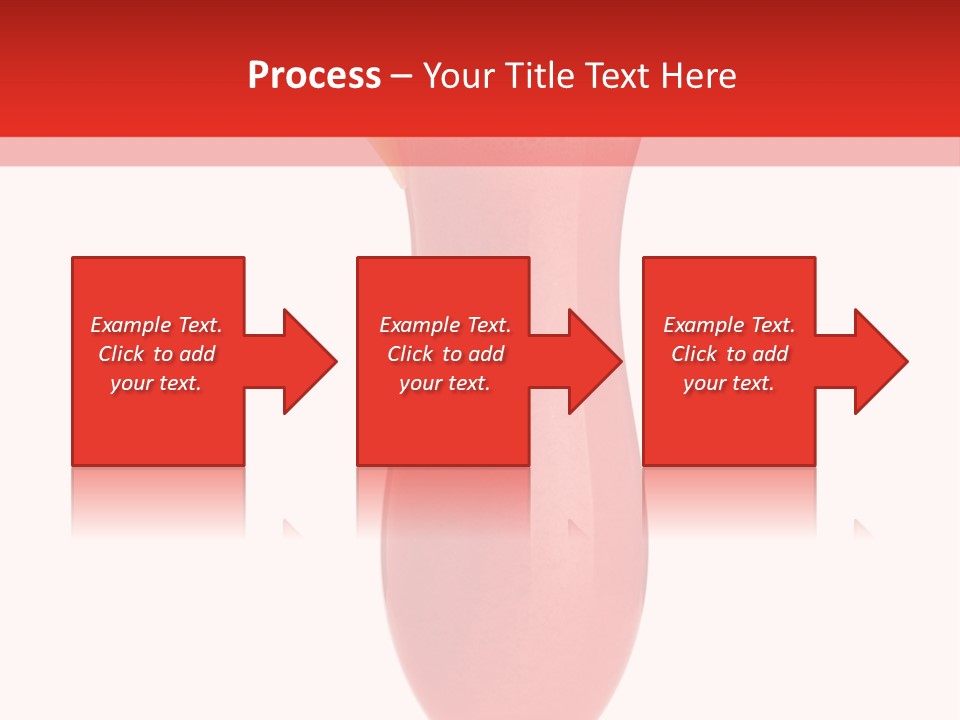 Process – Your Title Text Here

Example Text. Click to add your text.

Example Text. Click to add your text.

Example Text. Click to add your text.